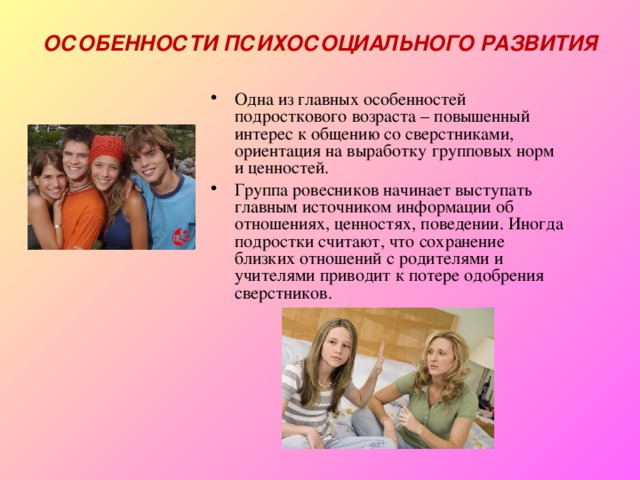 ОСОБЕННОСТИ ПСИХОСОЦИАЛЬНОГО РАЗВИТИЯ

• Одна из главных особенностей подросткового возраста – повышенный интерес к общению со сверстниками, ориентация на выработку групповых норм и ценностей.

• Группа ровесников начинает выступать главным источником информации об отношениях, ценностях, поведении. Иногда подростки считают, что сохранение близких отношений с родителями и учителями приводит к потере одобрения сверстников.